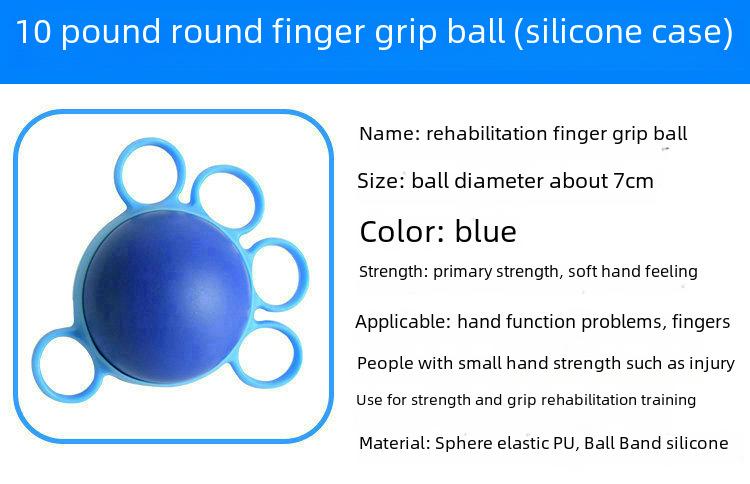 10 pound round finger grip ball (silicone case)

Name: rehabilitation finger grip ball

Size: ball diameter about 7cm

Color: blue

Strength: primary strength, soft hand feeling

Applicable: hand function problems, fingers

People with small hand strength such as injury

Use for strength and grip rehabilitation training

Material: Sphere elastic PU, Ball Band silicone